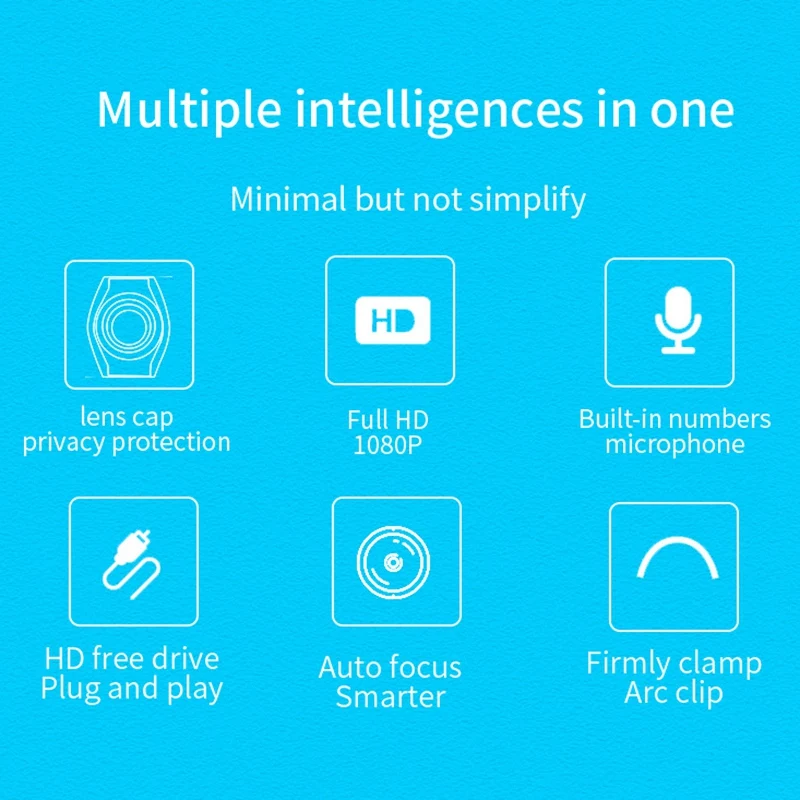 Multiple intelligences in one

Minimal but not simplify

lens cap
privacy protection

HD

Full HD
1080P

Built-in numbers
microphone

HD free drive
Plug and play

Auto focus
Smarter

Firmly clamp
Arc clip